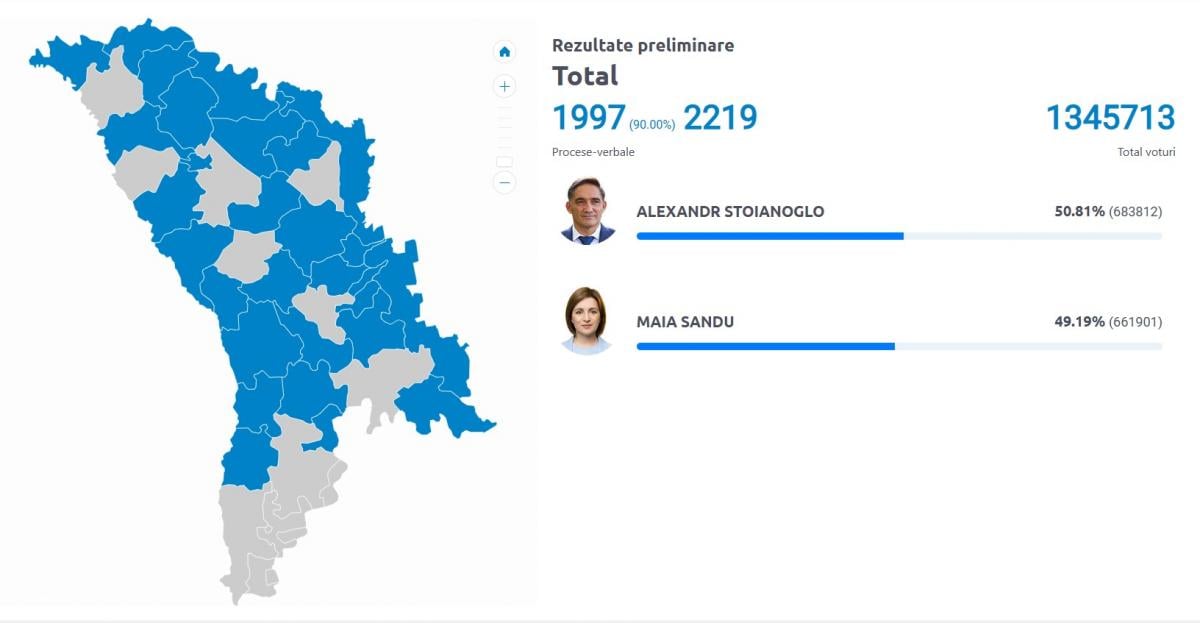 Rezultate preliminare

Total

1997 (90.00%) 2219

Procese-verbale

1345713

Total voturi

ALEXANDR STOIANOGLO 50.81% (683812)

MAIA SANDU 49.19% (661901)